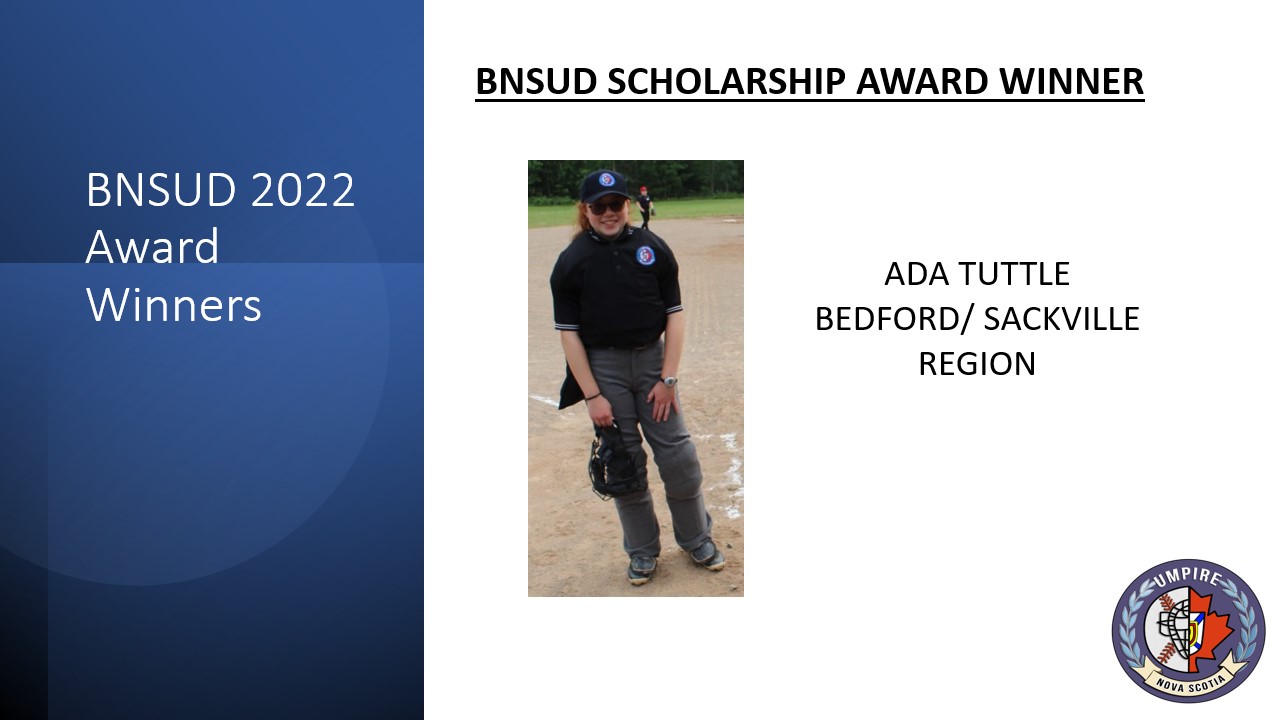 BNSUD 2022 Award Winners

BNSUD SCHOLARSHIP AWARD WINNER

ADA TUTTLE
BEDFORD/ SACKVILLE
REGION

UMPIRE
NOVA SCOTIA